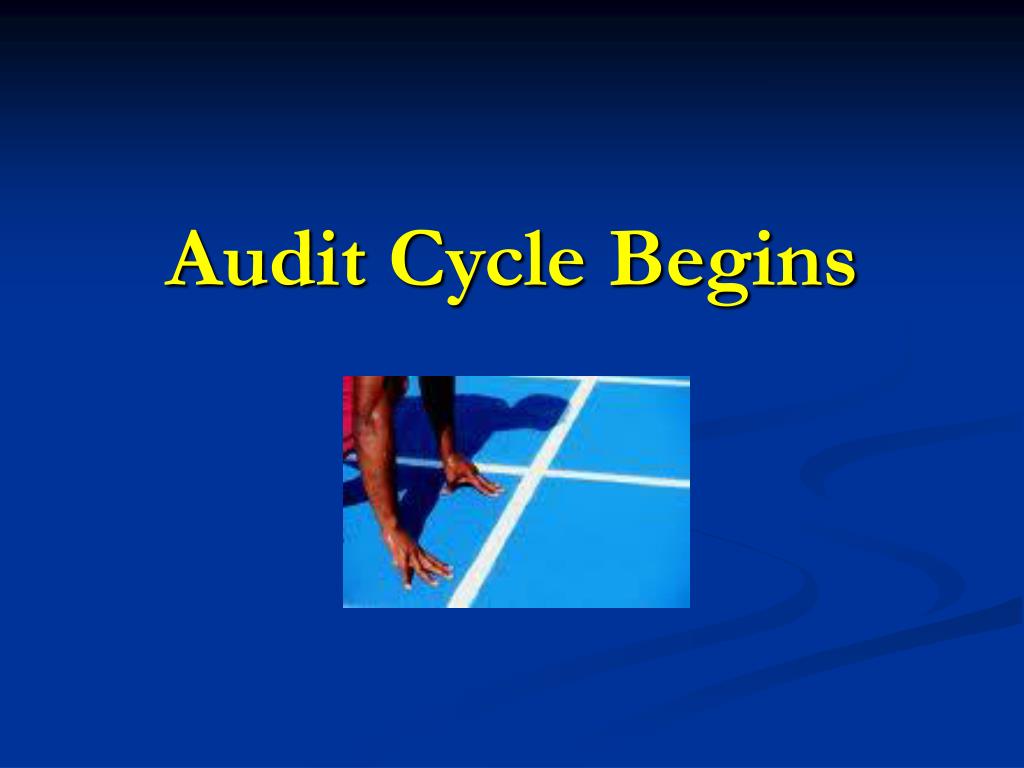 Audit Cycle Begins